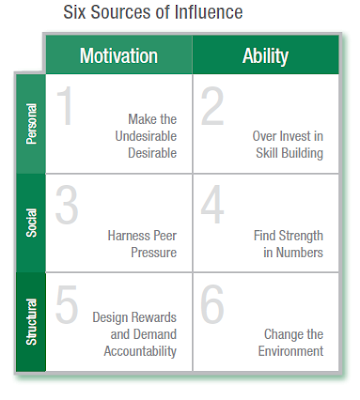 Six Sources of Influence

| | Motivation | Ability |
|---|---|---|
| Personal | 1 Make the Undesirable Desirable | 2 Over Invest in Skill Building |
| Social | 3 Harness Peer Pressure | 4 Find Strength in Numbers |
| Structural | 5 Design Rewards and Demand Accountability | 6 Change the Environment |